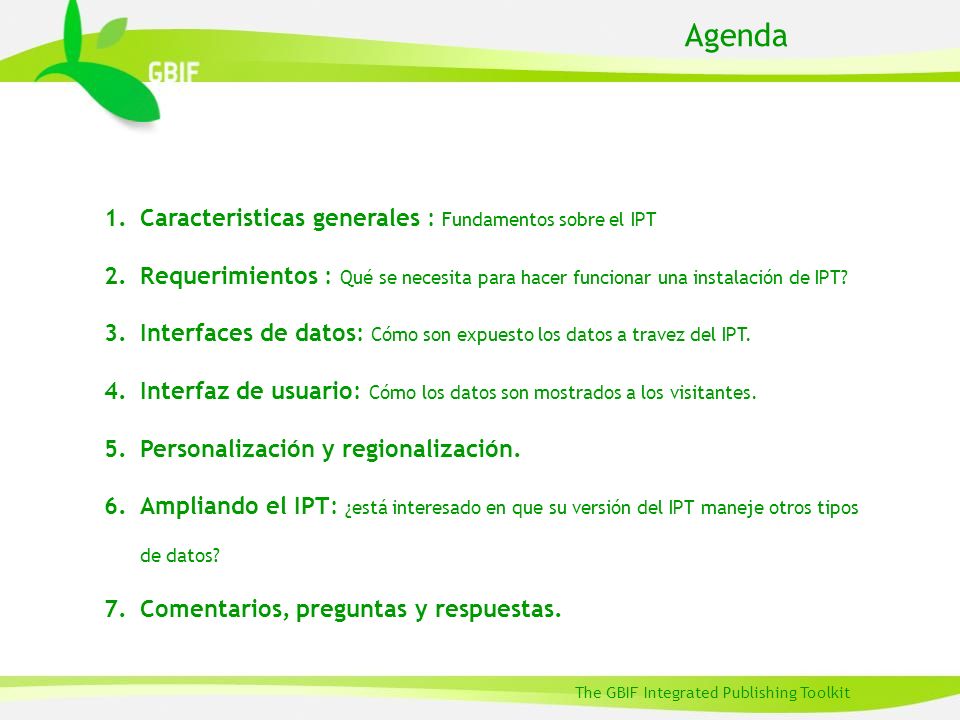 GBIF

Agenda

1. Caracteristicas generales : Fundamentos sobre el IPT

2. Requerimientos : Qué se necesita para hacer funcionar una instalación de IPT?

3. Interfaces de datos: Cómo son expuesto los datos a travez del IPT.

4. Interfaz de usuario: Cómo los datos son mostrados a los visitantes.

5. Personalización y regionalización.

6. Ampliando el IPT: ¿está interesado en que su versión del IPT maneje otros tipos de datos?

7. Comentarios, preguntas y respuestas.

The GBIF Integrated Publishing Toolkit